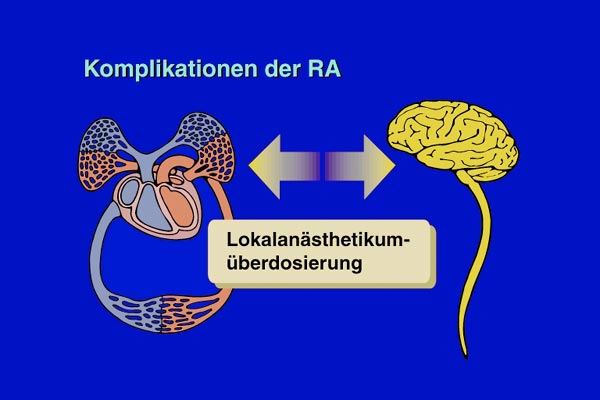 Komplikationen der RA

Lokalanästhetikumüberdosierung